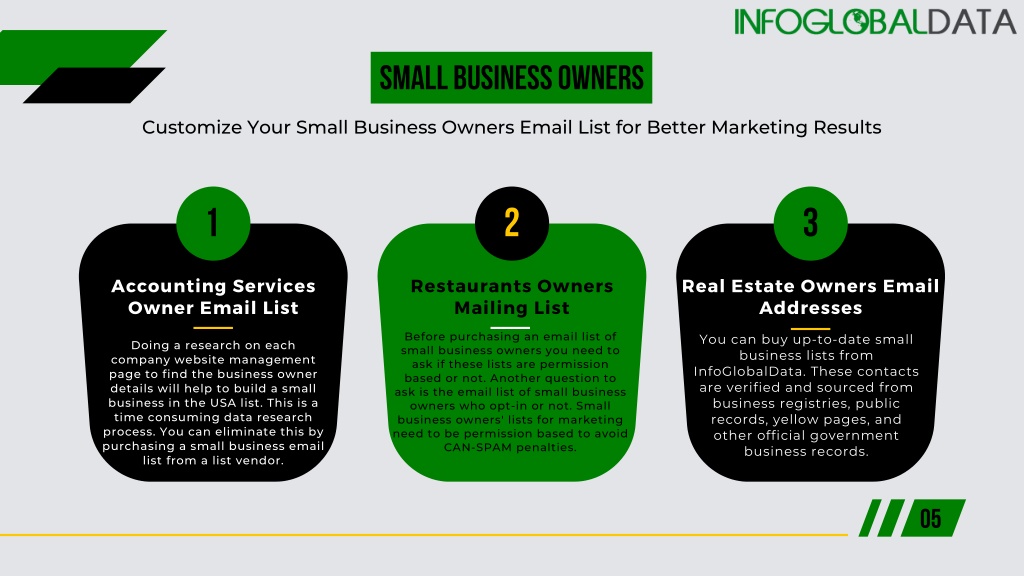 INFOGLOBALDATA

SMALL BUSINESS OWNERS

Customize Your Small Business Owners Email List for Better Marketing Results

1

Accounting Services Owner Email List

Doing a research on each company website management page to find the business owner details will help to build a small business in the USA list. This is a time consuming data research process. You can eliminate this by purchasing a small business email list from a list vendor.

2

Restaurants Owners Mailing List

Before purchasing an email list of small business owners you need to ask if these lists are permission based or not. Another question to ask is the email list of small business owners who opt-in or not. Small business owners' lists for marketing need to be permission based to avoid CAN-SPAM penalties.

3

Real Estate Owners Email Addresses

You can buy up-to-date small business lists from InfoGlobalData. These contacts are verified and sourced from business registries, public records, yellow pages, and other official government business records.

05